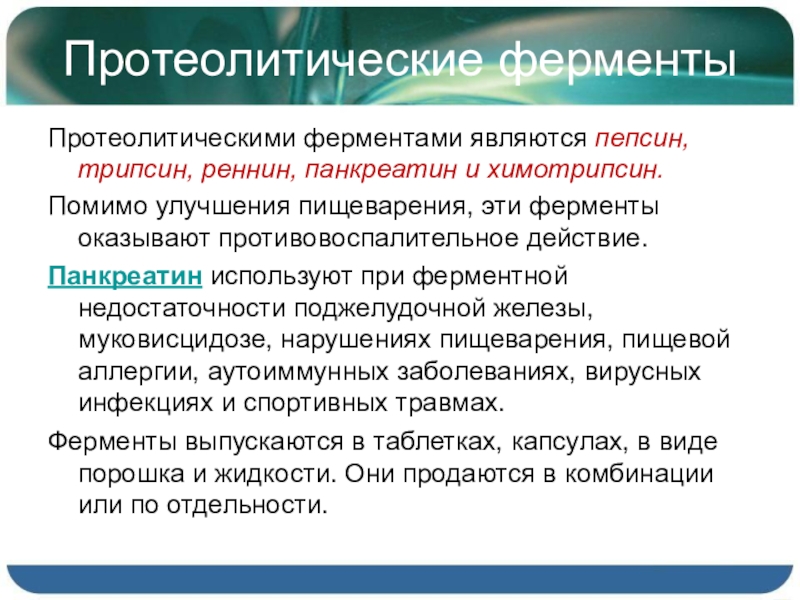 Протеолитические ферменты

Протеолитическими ферментами являются пепсин, трипсин, реннин, панкреатин и химотрипсин.

Помимо улучшения пищеварения, эти ферменты оказывают противовоспалительное действие.

Панкреатин используют при ферментной недостаточности поджелудочной железы, муковисцидозе, нарушениях пищеварения, пищевой аллергии, аутоиммунных заболеваниях, вирусных инфекциях и спортивных травмах.

Ферменты выпускаются в таблетках, капсулах, в виде порошка и жидкости. Они продаются в комбинации или по отдельности.